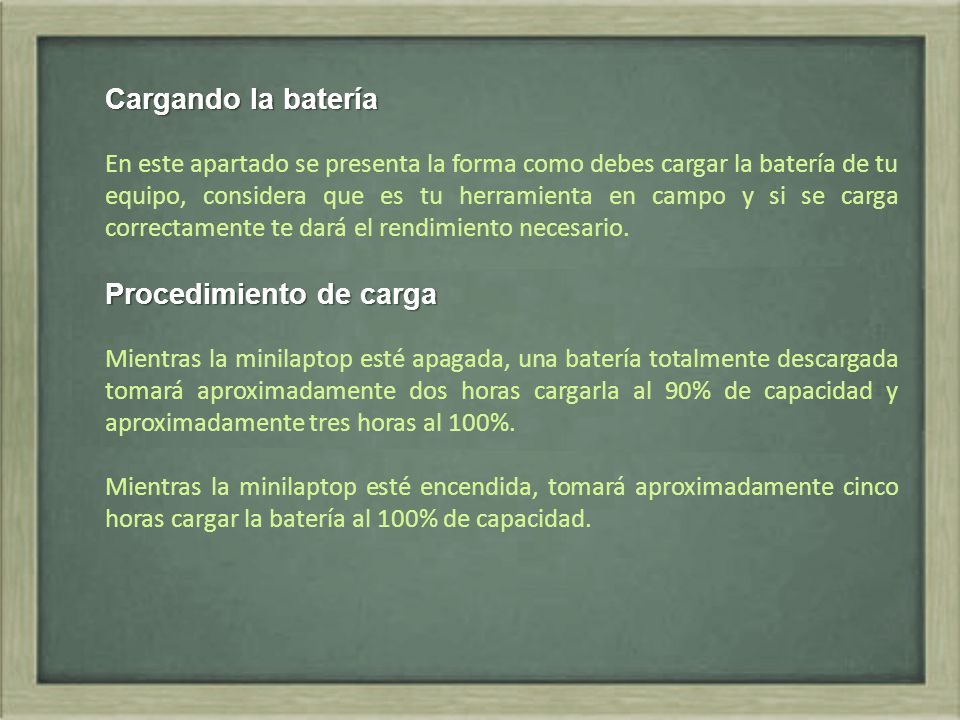 Cargando la batería

En este apartado se presenta la forma como debes cargar la batería de tu equipo, considera que es tu herramienta en campo y si se carga correctamente te dará el rendimiento necesario.

Procedimiento de carga

Mientras la minilaptop esté apagada, una batería totalmente descargada tomará aproximadamente dos horas cargarla al 90% de capacidad y aproximadamente tres horas al 100%.

Mientras la minilaptop esté encendida, tomará aproximadamente cinco horas cargar la batería al 100% de capacidad.